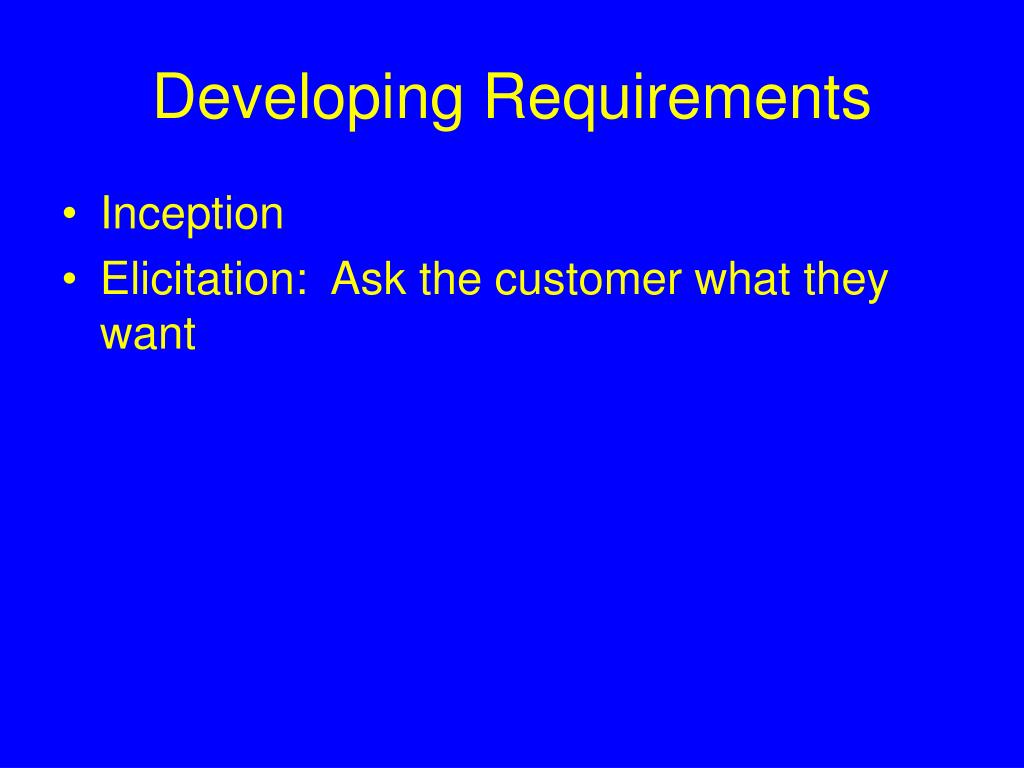 Developing Requirements

• Inception
• Elicitation: Ask the customer what they want